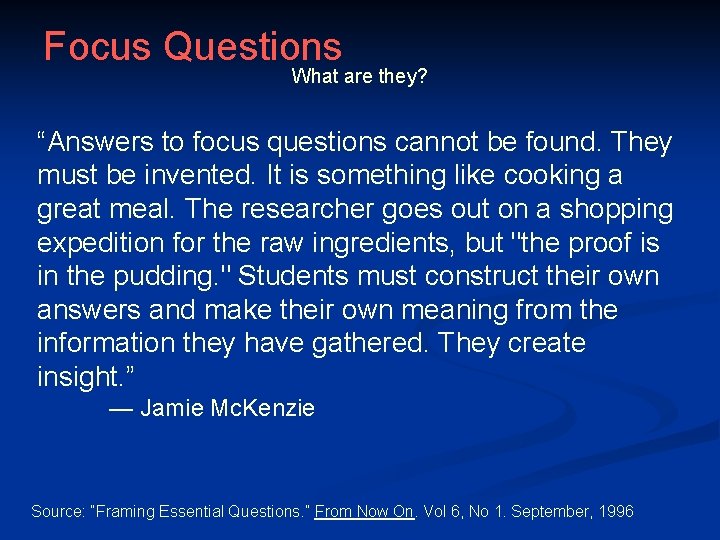 Focus Questions
What are they?

“Answers to focus questions cannot be found. They must be invented. It is something like cooking a great meal. The researcher goes out on a shopping expedition for the raw ingredients, but "the proof is in the pudding." Students must construct their own answers and make their own meaning from the information they have gathered. They create insight.”
— Jamie McKenzie

Source: "Framing Essential Questions." From Now On. Vol 6, No 1. September, 1996